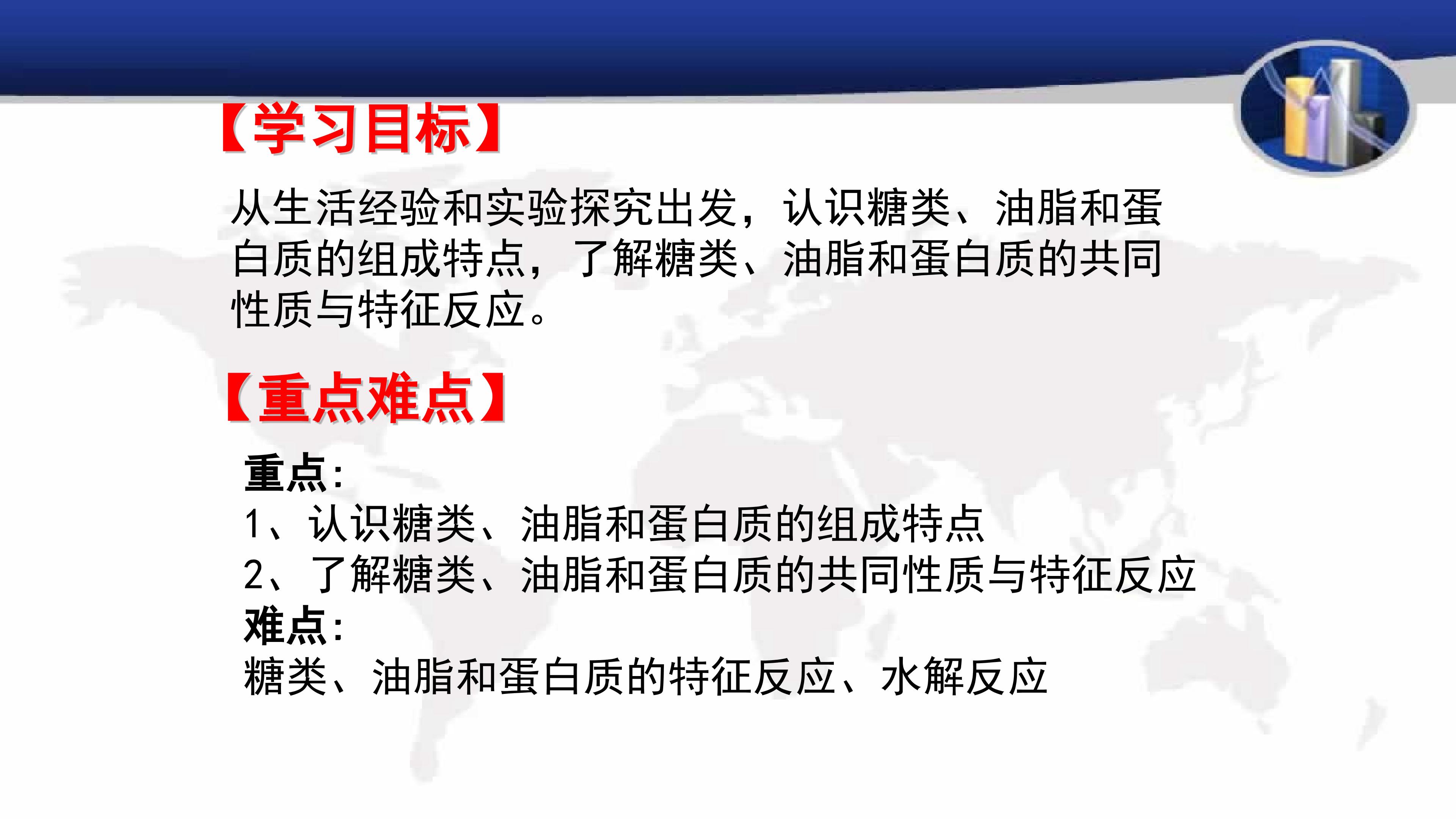 【学习目标】

从生活经验和实验探究出发，认识糖类、油脂和蛋白质的组成特点，了解糖类、油脂和蛋白质的共同性质与特征反应。

【重点难点】

重点：
1、认识糖类、油脂和蛋白质的组成特点
2、了解糖类、油脂和蛋白质的共同性质与特征反应
难点：
糖类、油脂和蛋白质的特征反应、水解反应